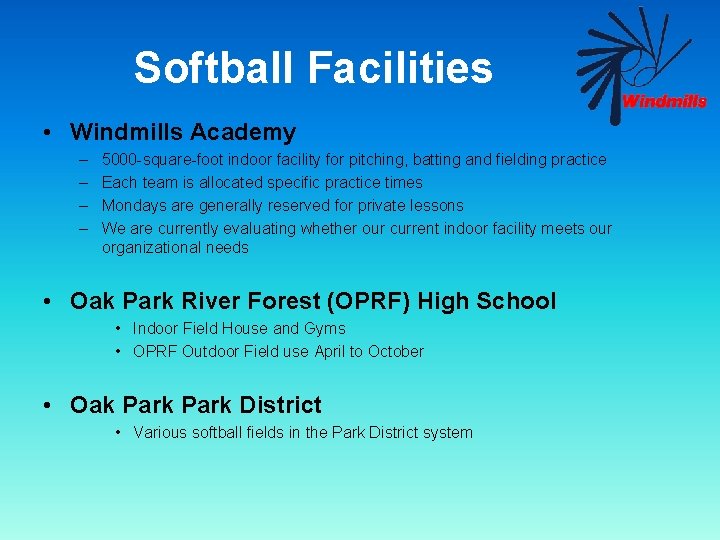 Softball Facilities

Windmills

• Windmills Academy
– 5000-square-foot indoor facility for pitching, batting and fielding practice
– Each team is allocated specific practice times
– Mondays are generally reserved for private lessons
– We are currently evaluating whether our current indoor facility meets our organizational needs

• Oak Park River Forest (OPRF) High School
• Indoor Field House and Gyms
• OPRF Outdoor Field use April to October

• Oak Park Park District
• Various softball fields in the Park District system